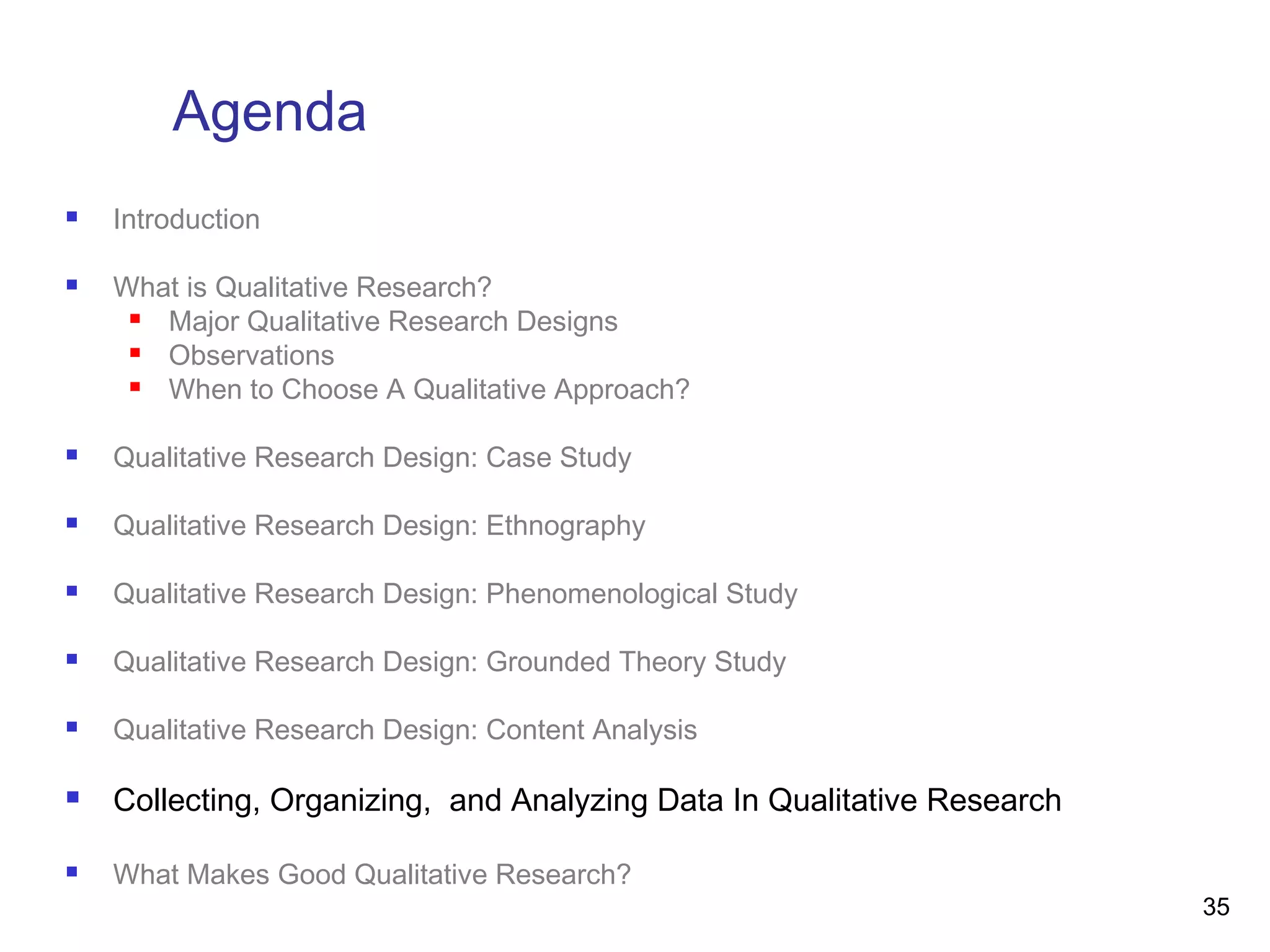 Agenda

- Introduction

- What is Qualitative Research?
  - Major Qualitative Research Designs
  - Observations
  - When to Choose A Qualitative Approach?

- Qualitative Research Design: Case Study

- Qualitative Research Design: Ethnography

- Qualitative Research Design: Phenomenological Study

- Qualitative Research Design: Grounded Theory Study

- Qualitative Research Design: Content Analysis

- Collecting, Organizing,  and Analyzing Data In Qualitative Research

- What Makes Good Qualitative Research?

35